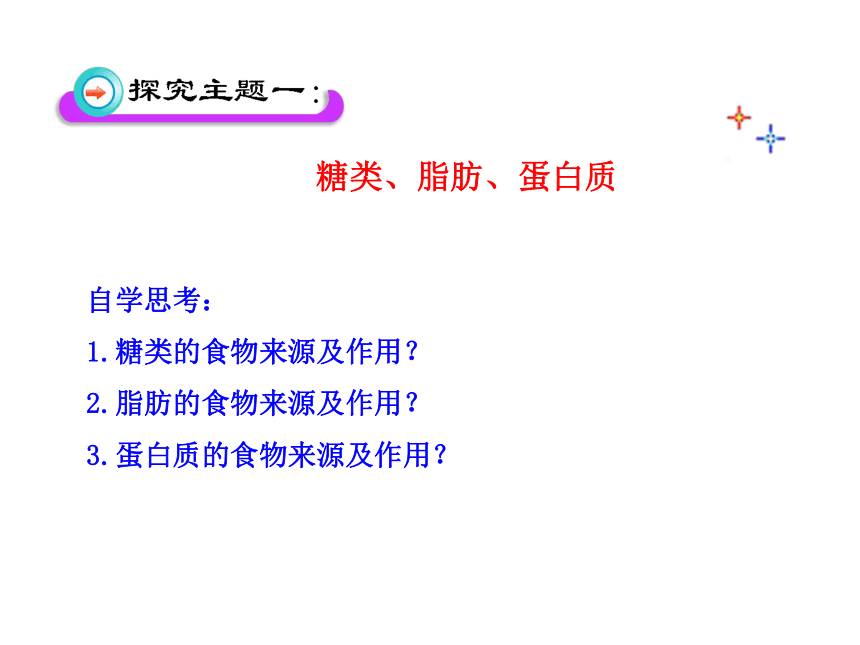 探究主题一：

糖类、脂肪、蛋白质

自学思考：

1.糖类的食物来源及作用？

2.脂肪的食物来源及作用？

3.蛋白质的食物来源及作用？